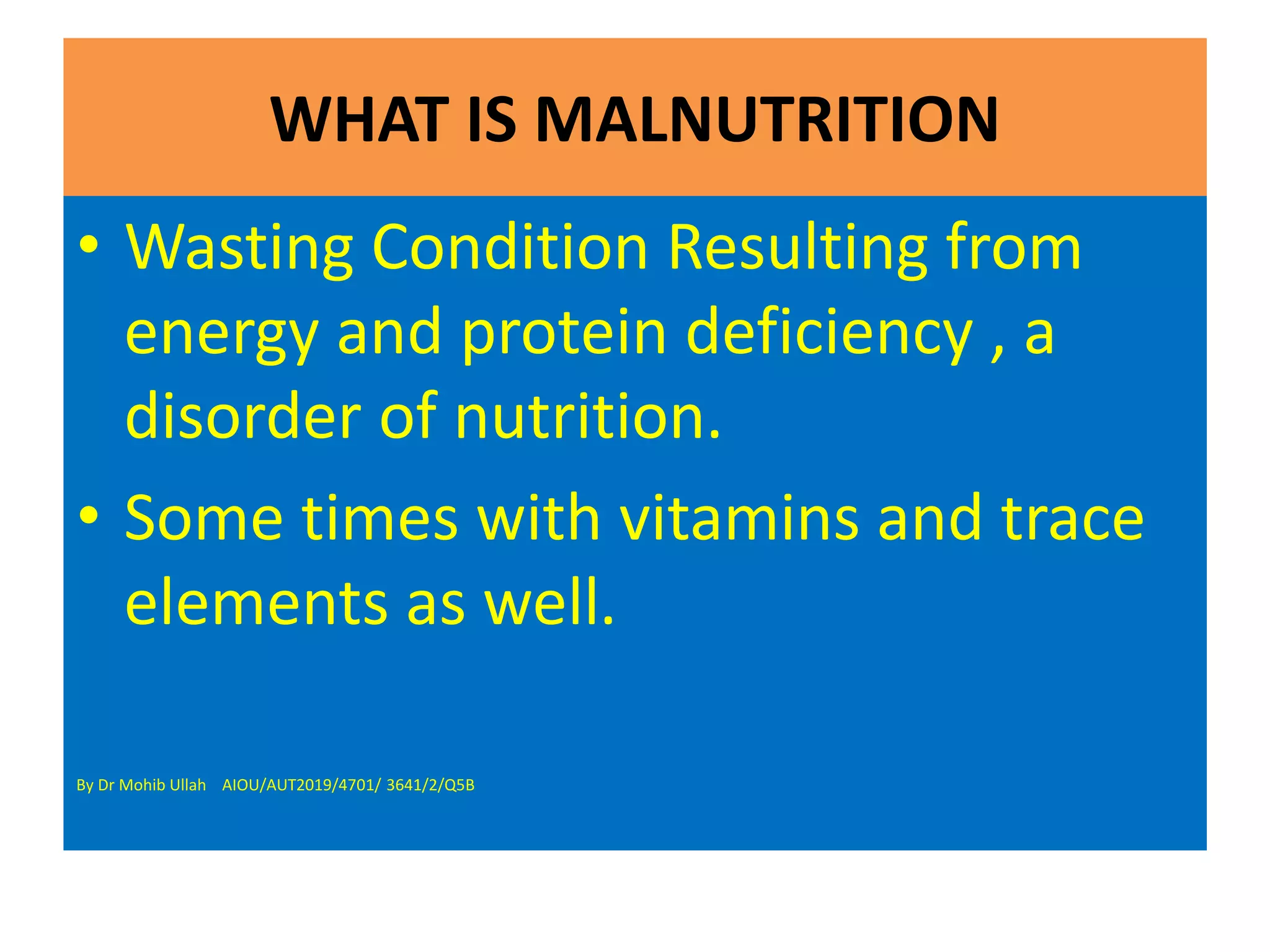 WHAT IS MALNUTRITION

• Wasting Condition Resulting from energy and protein deficiency , a disorder of nutrition.

• Some times with vitamins and trace elements as well.

By Dr Mohib Ullah AIOU/AUT2019/4701/ 3641/2/Q5B